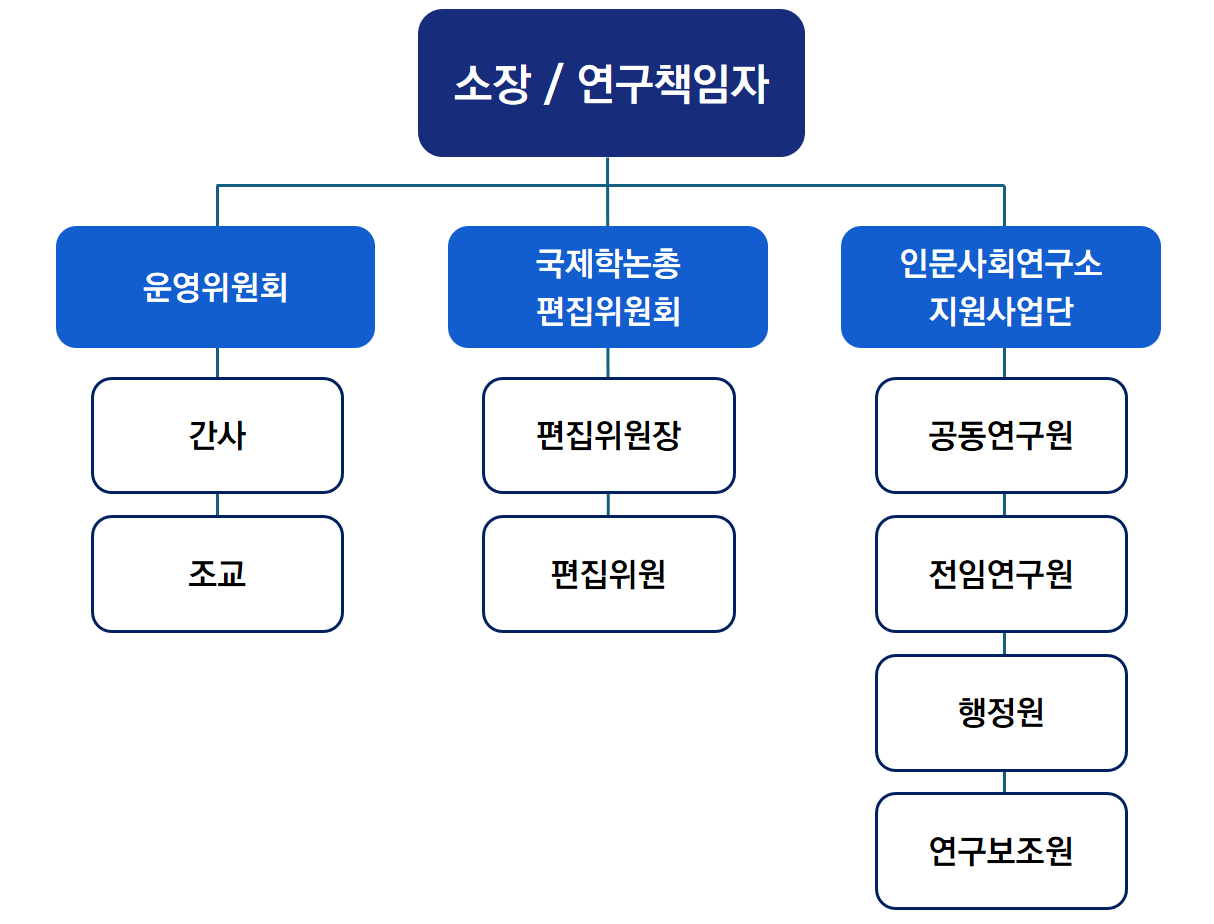 소장 / 연구책임자

운영위원회

간사

조교

국제학논총
편집위원회

편집위원장

편집위원

인문사회연구소
지원사업단

공동연구원

전임연구원

행정원

연구보조원